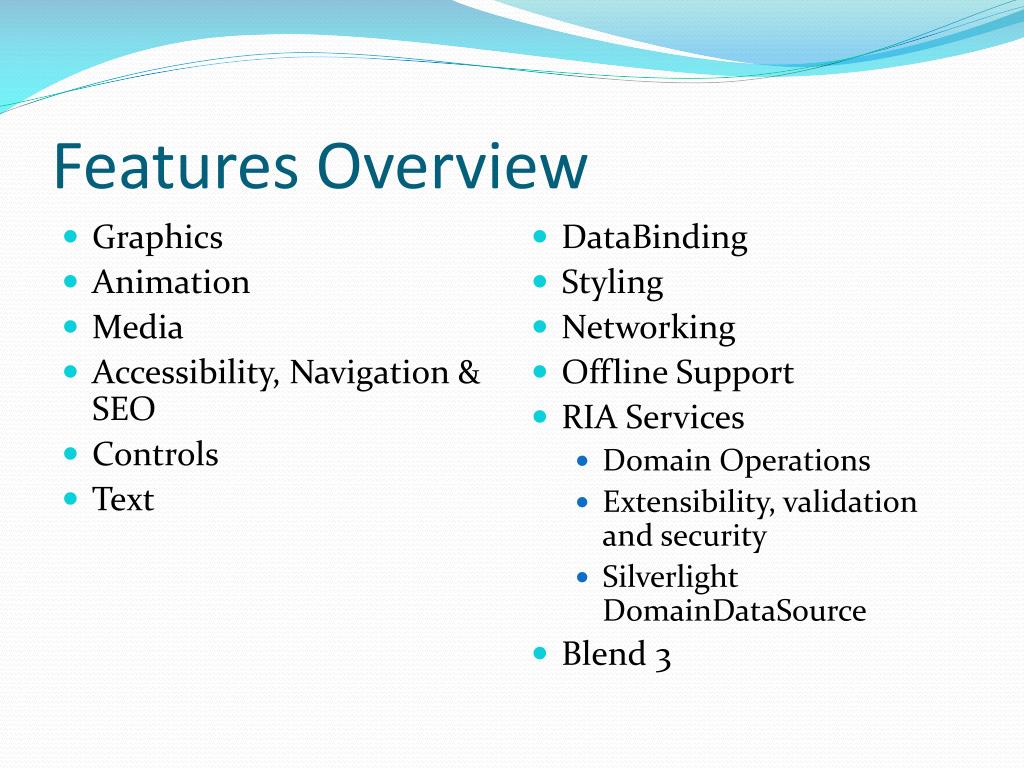 Features Overview

- Graphics
- Animation
- Media
- Accessibility, Navigation & SEO
- Controls
- Text

- DataBinding
- Styling
- Networking
- Offline Support
- RIA Services
  - Domain Operations
  - Extensibility, validation and security
  - Silverlight DomainDataSource
- Blend 3